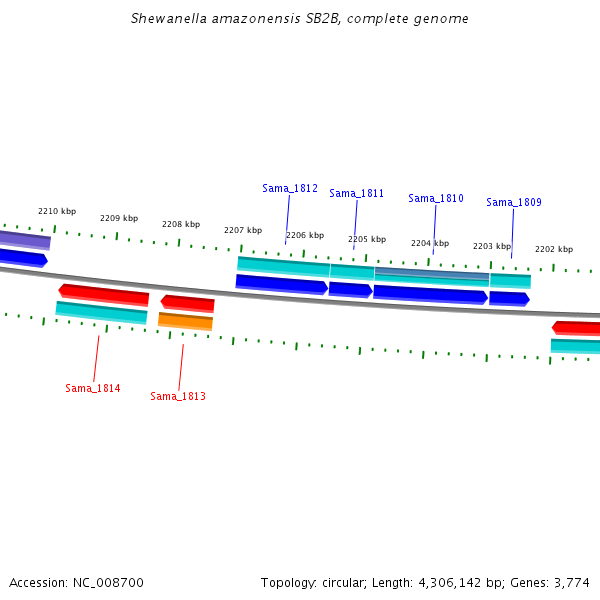 Shewanella amazonensis SB2B, complete genome

Sama_1812
Sama_1811
Sama_1810
Sama_1809

2210 kbp
2209 kbp
2208 kbp
2207 kbp
2206 kbp
2205 kbp
2204 kbp
2203 kbp
2202 kbp

Sama_1814
Sama_1813

Accession: NC_008700

Topology: circular; Length: 4,306,142 bp; Genes: 3,774